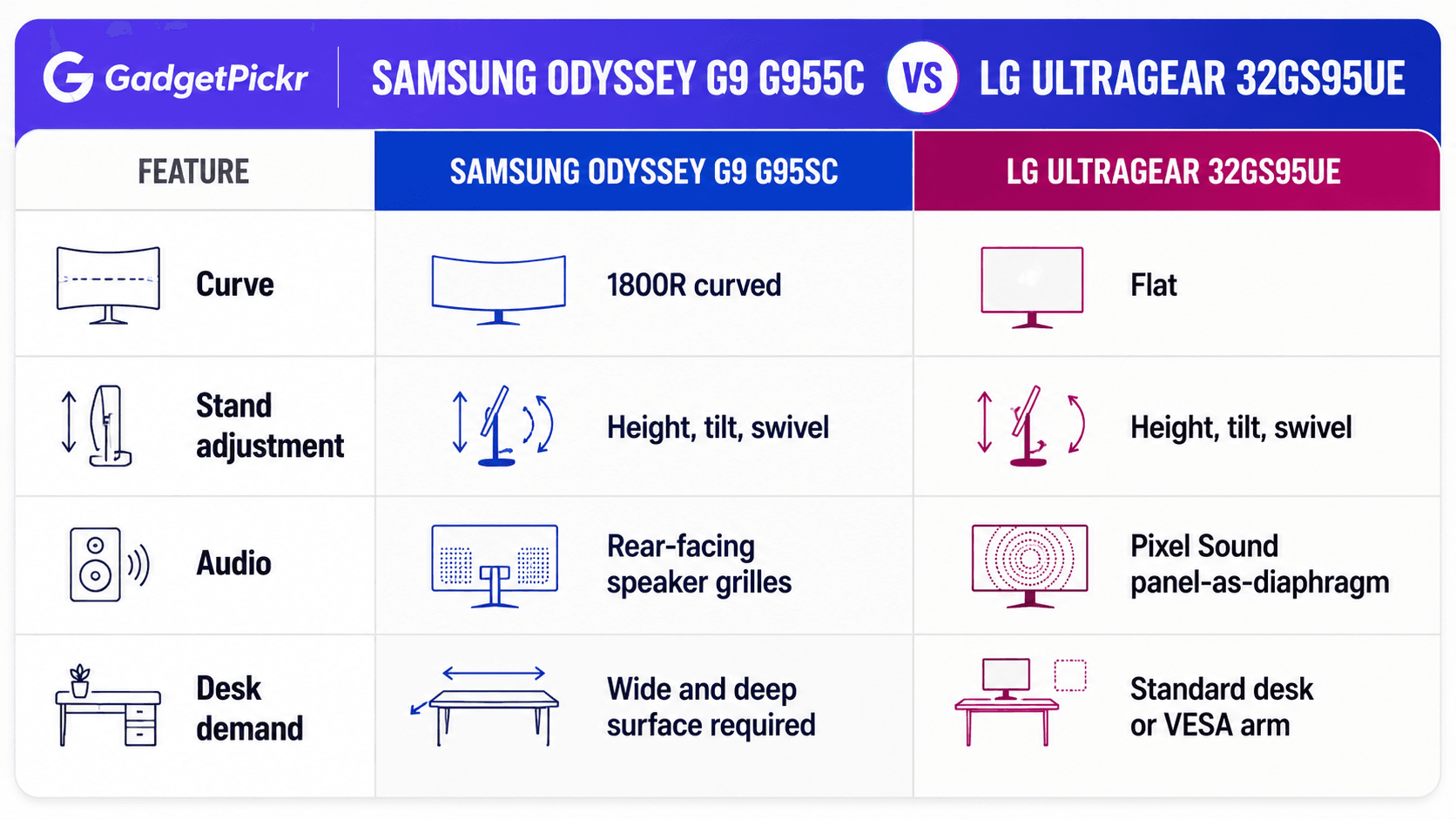 GadgetPickr

SAMSUNG ODYSSEY G9 G955C VS LG ULTRAGEAR 32GS95UE

| FEATURE | SAMSUNG ODYSSEY G9 G95SC | LG ULTRAGEAR 32GS95UE |
|---|---|---|
| Curve | 1800R curved | Flat |
| Stand adjustment | Height, tilt, swivel | Height, tilt, swivel |
| Audio | Rear-facing speaker grilles | Pixel Sound panel-as-diaphragm |
| Desk demand | Wide and deep surface required | Standard desk or VESA arm |